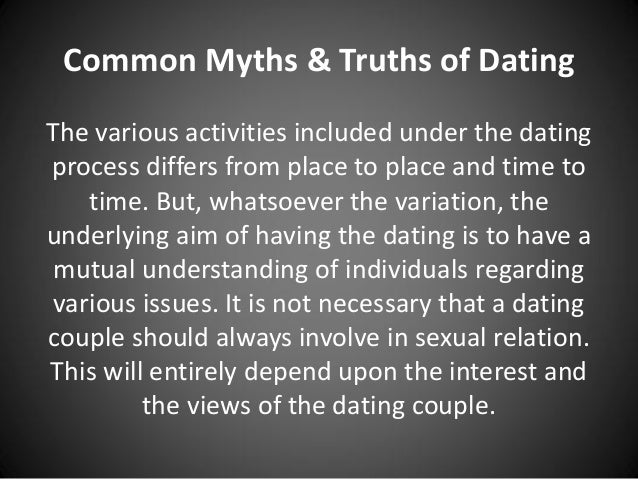 Common Myths & Truths of Dating

The various activities included under the dating process differs from place to place and time to time. But, whatsoever the variation, the underlying aim of having the dating is to have a mutual understanding of individuals regarding various issues. It is not necessary that a dating couple should always involve in sexual relation. This will entirely depend upon the interest and the views of the dating couple.